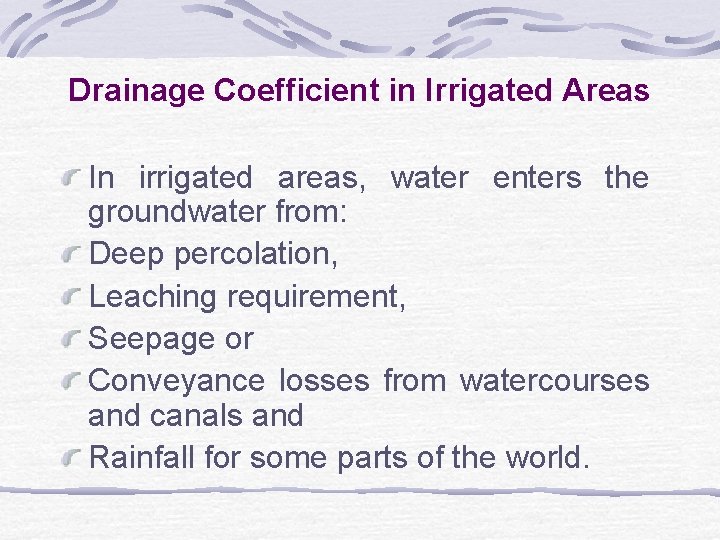 Drainage Coefficient in Irrigated Areas

In irrigated areas, water enters the groundwater from:

Deep percolation,

Leaching requirement,

Seepage or

Conveyance losses from watercourses and canals and

Rainfall for some parts of the world.